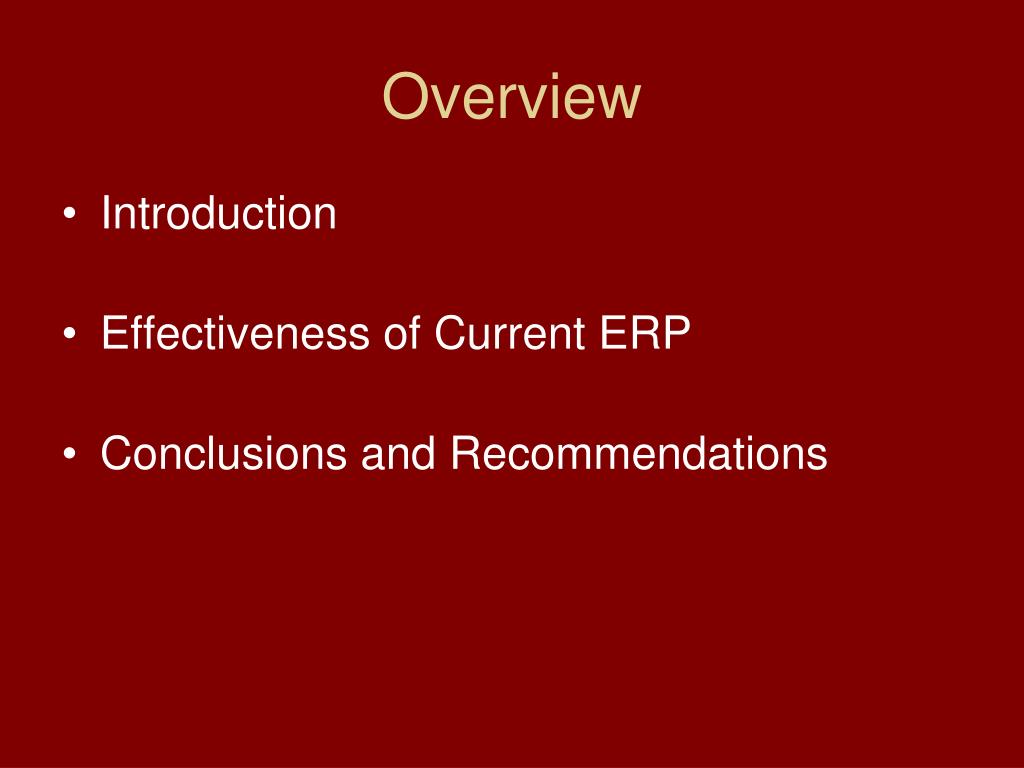 Overview

• Introduction

• Effectiveness of Current ERP

• Conclusions and Recommendations